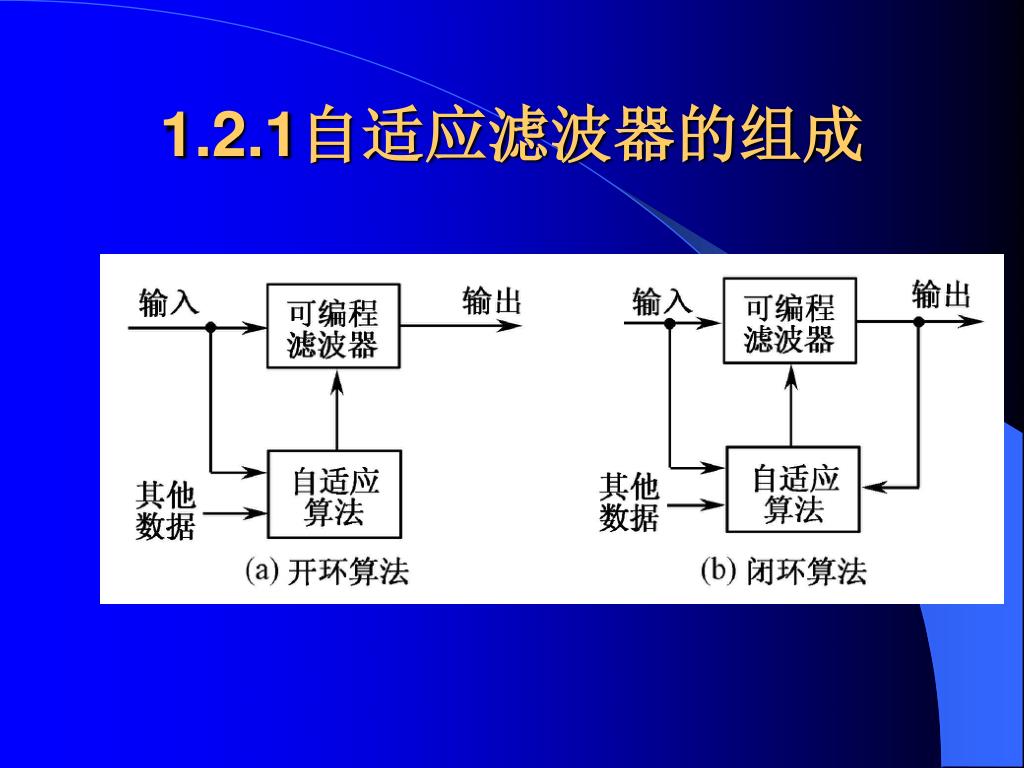 1.2.1自适应滤波器的组成

输入
可编程滤波器
输出
其他数据
自适应算法
(a) 开环算法

输入
可编程滤波器
输出
其他数据
自适应算法
(b) 闭环算法